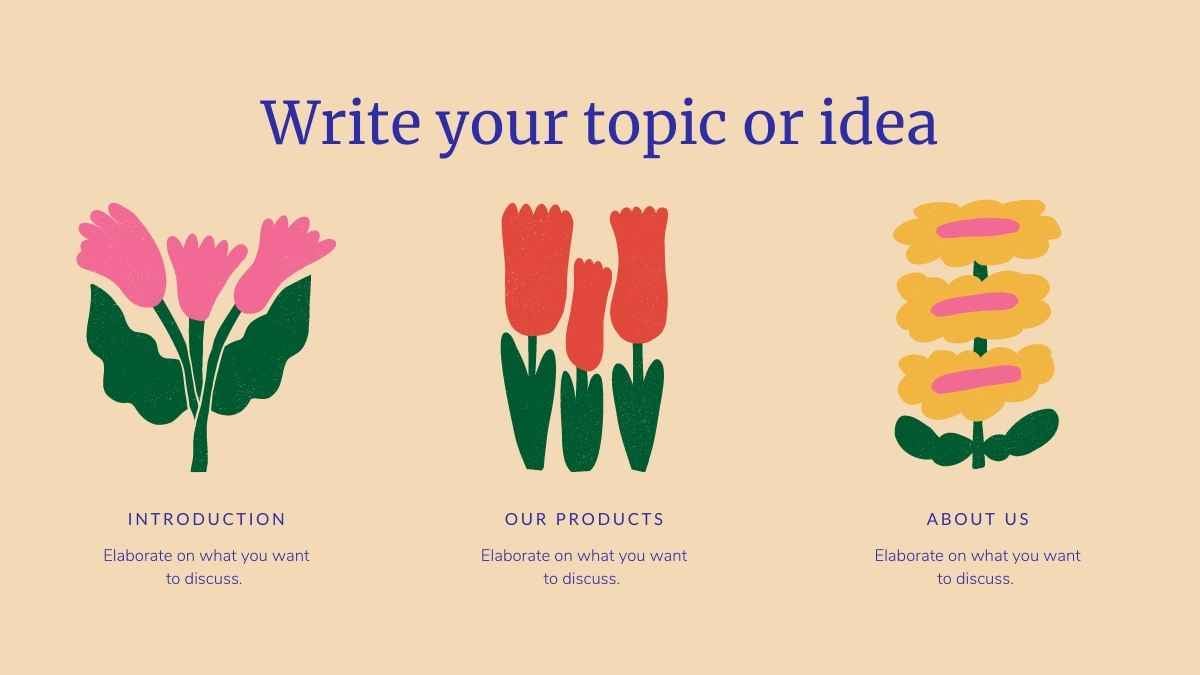 Write your topic or idea

INTRODUCTION

Elaborate on what you want to discuss.

OUR PRODUCTS

Elaborate on what you want to discuss.

ABOUT US

Elaborate on what you want to discuss.